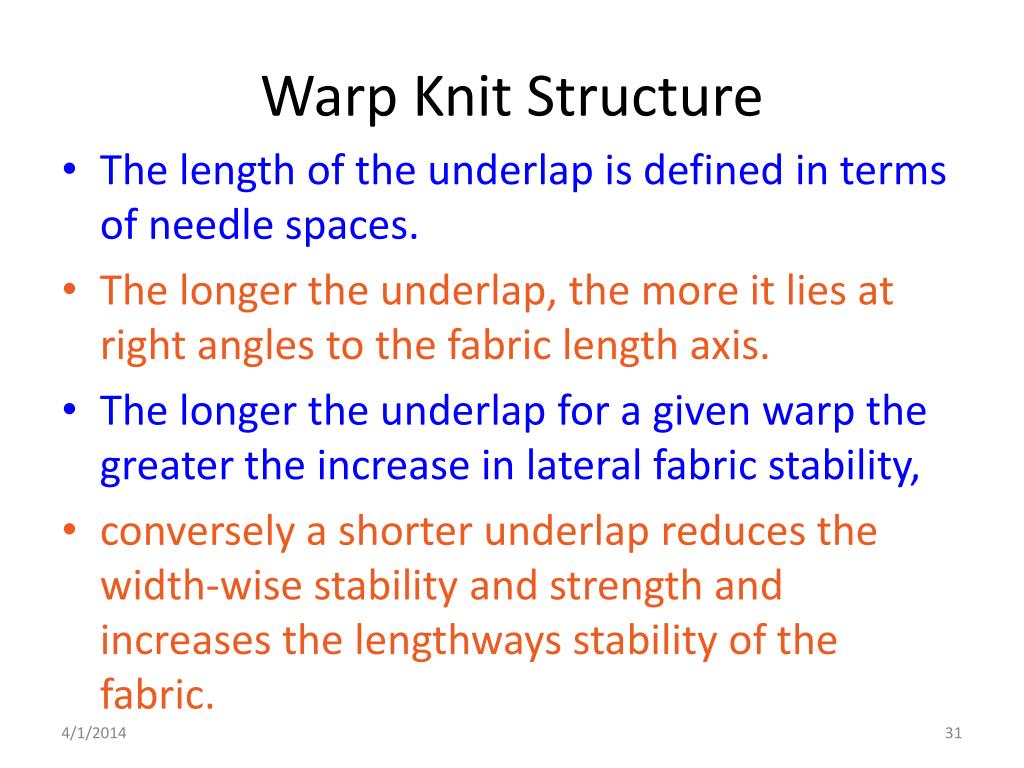 Warp Knit Structure

• The length of the underlap is defined in terms of needle spaces.

• The longer the underlap, the more it lies at right angles to the fabric length axis.

• The longer the underlap for a given warp the greater the increase in lateral fabric stability,

• conversely a shorter underlap reduces the width-wise stability and strength and increases the lengthways stability of the fabric.

4/1/2014

31